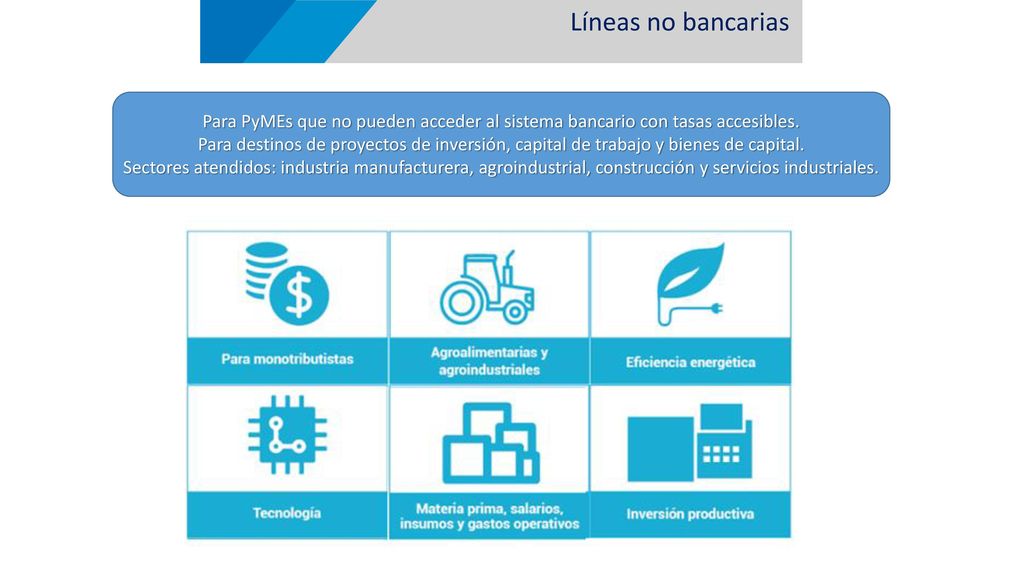 Líneas no bancarias

Para PyMEs que no pueden acceder al sistema bancario con tasas accesibles.
Para destinos de proyectos de inversión, capital de trabajo y bienes de capital.
Sectores atendidos: industria manufacturera, agroindustrial, construcción y servicios industriales.

Para monotributistas

Agroalimentarias y agroindustriales

Eficiencia energética

Tecnología

Materia prima, salarios, insumos y gastos operativos

Inversión productiva